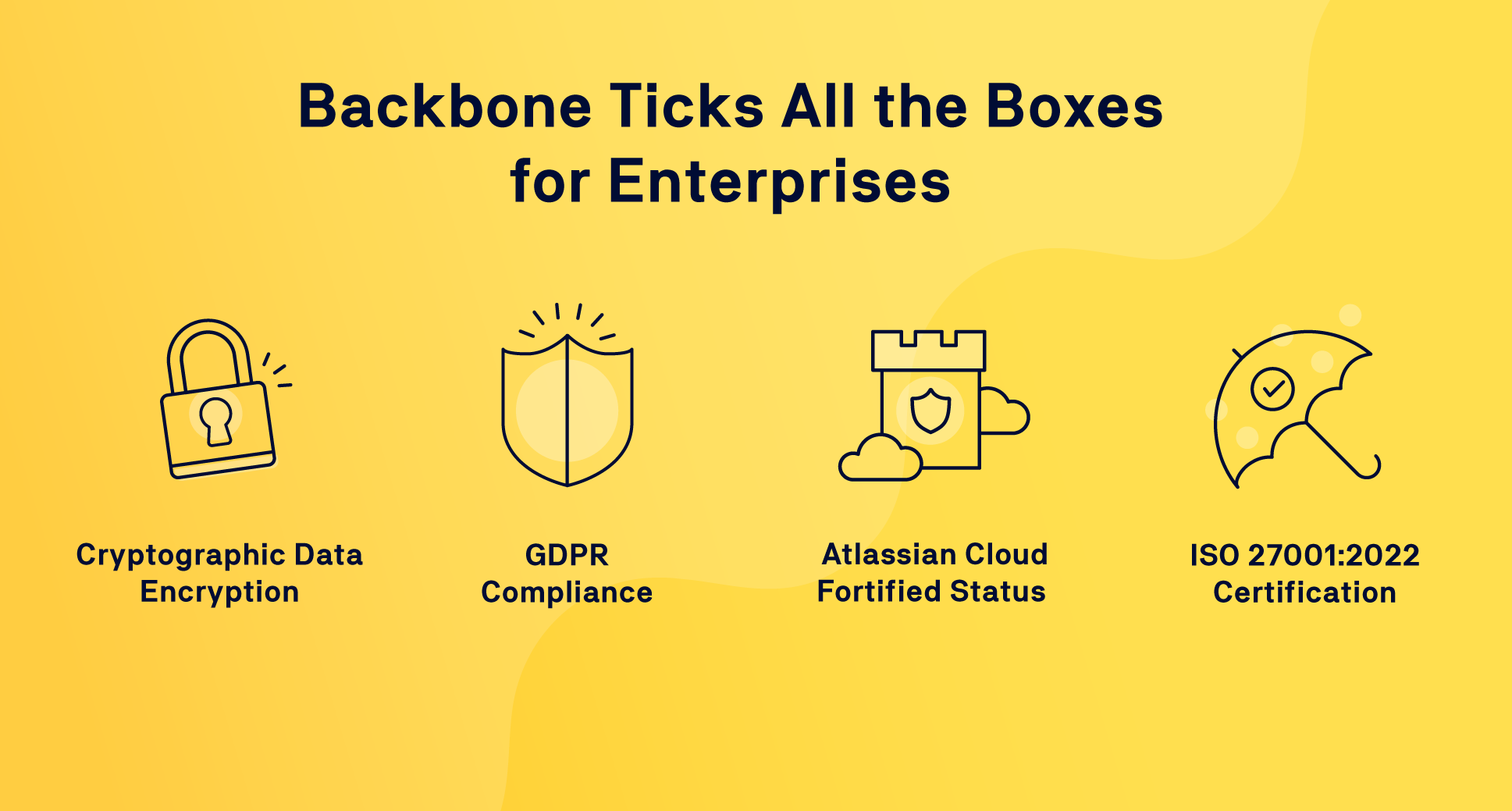 Backbone Ticks All the Boxes for Enterprises

Cryptographic Data Encryption

GDPR Compliance

Atlassian Cloud Fortified Status

ISO 27001:2022 Certification